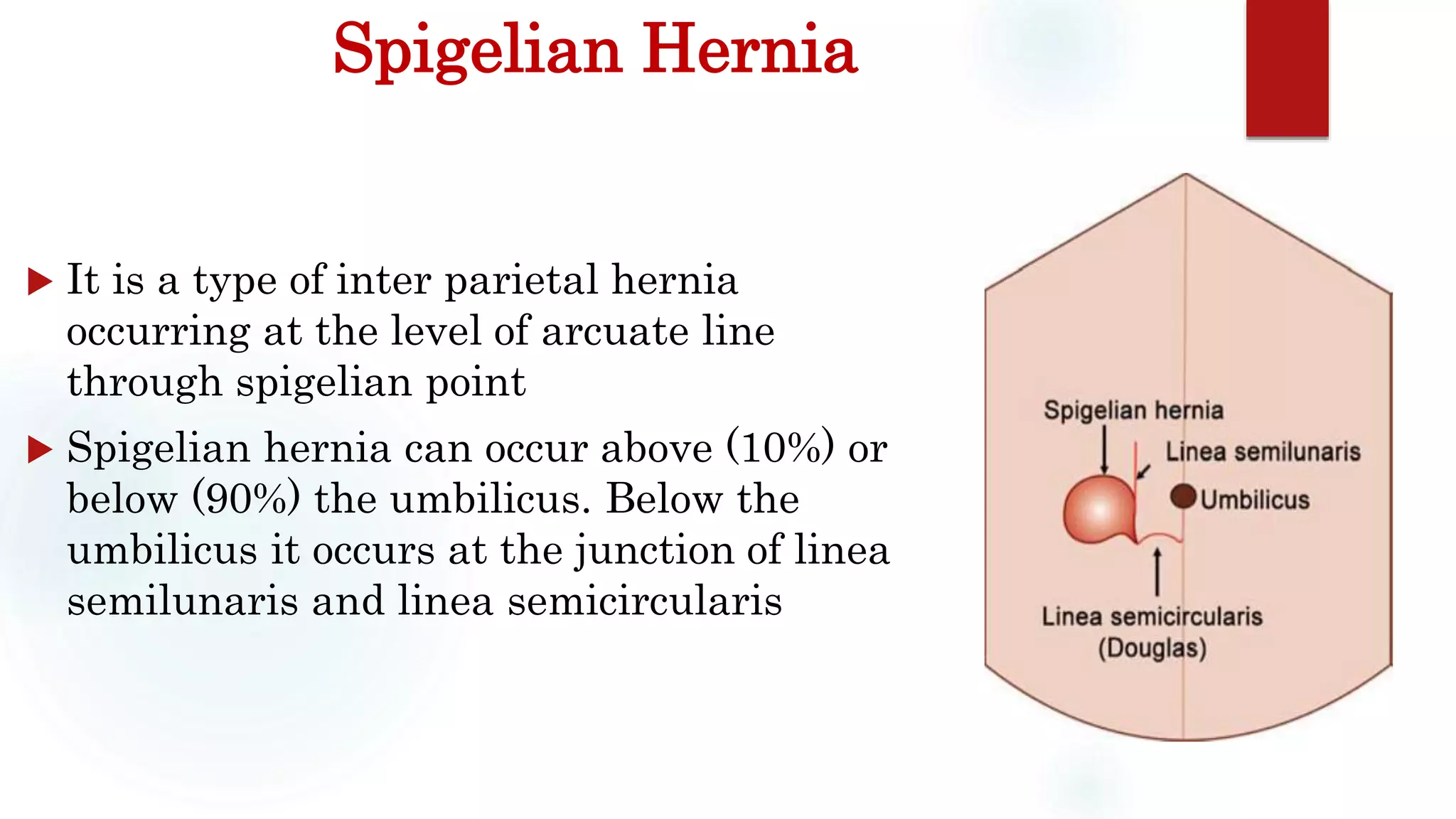 Spigelian Hernia

▶ It is a type of inter parietal hernia occurring at the level of arcuate line through spigelian point

▶ Spigelian hernia can occur above (10%) or below (90%) the umbilicus. Below the umbilicus it occurs at the junction of linea semilunaris and linea semicircularis

Spigelian hernia
Linea semilunaris
Umbilicus
Linea semicircularis
(Douglas)